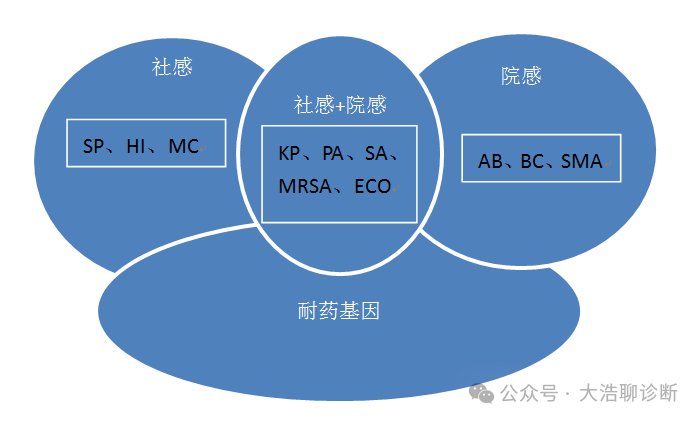 社感

SP、HI、MC

社感+院感

KP、PA、SA、MRSA、ECO

院感

AB、BC、SMA

耐药基因

公众号 · 大浩聊诊断